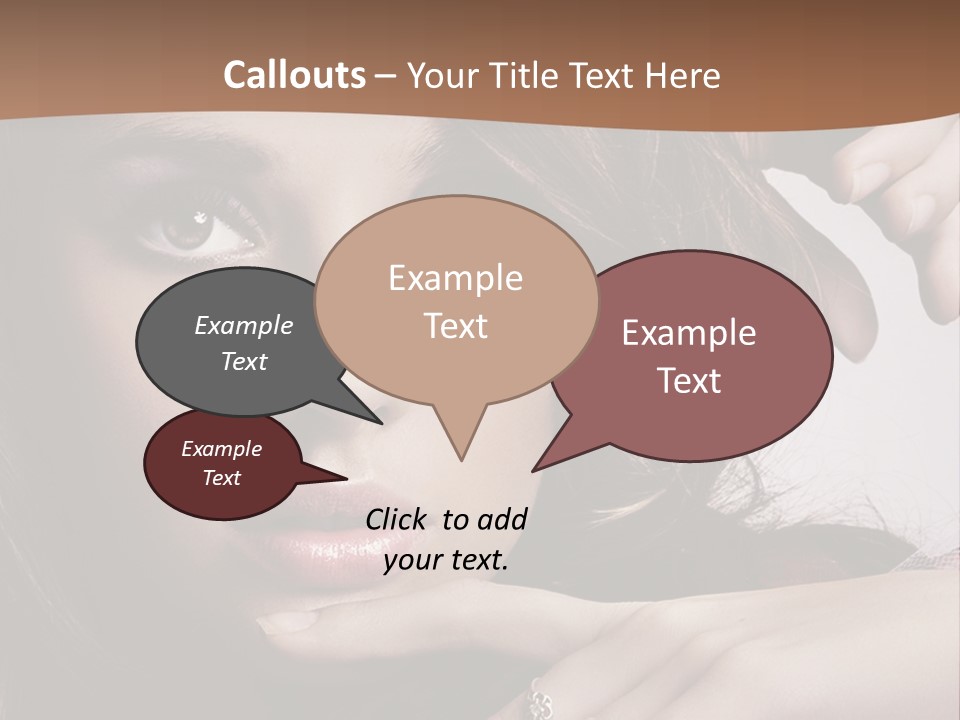 Callouts – Your Title Text Here

Example Text

Example Text

Example Text

Example Text

Click to add your text.